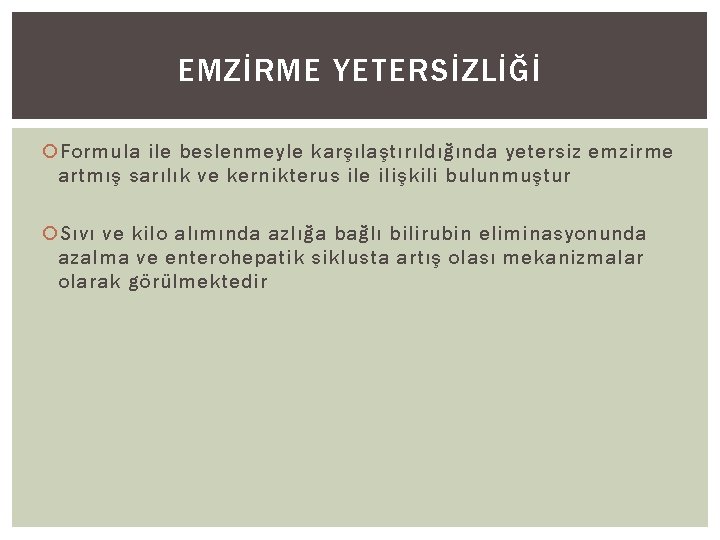 EMZİRME YETERSİZLİĞİ

Formula ile beslenmeyle karşılaştırıldığında yetersiz emzirme artmış sarılık ve kernikterus ile ilişkili bulunmuştur

Sıvı ve kilo alımında azlığa bağlı bilirubin eliminasyonunda azalma ve enterohepatik siklusta artış olası mekanizmalar olarak görülmektedir